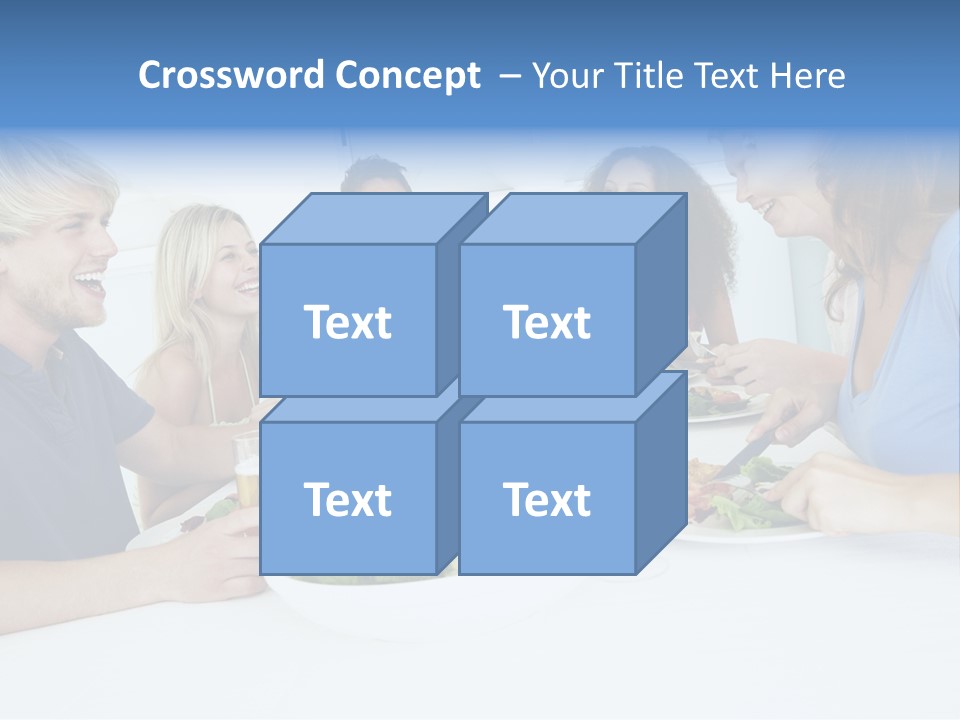 Crossword Concept – Your Title Text Here

Text

Text

Text

Text